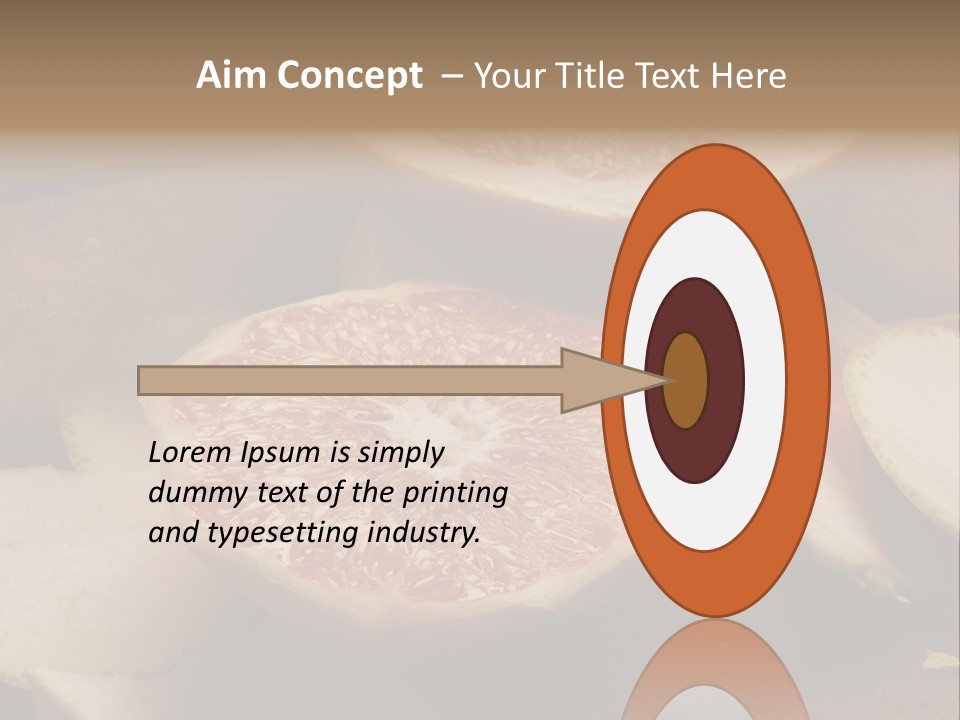 Aim Concept – Your Title Text Here

Lorem Ipsum is simply dummy text of the printing and typesetting industry.